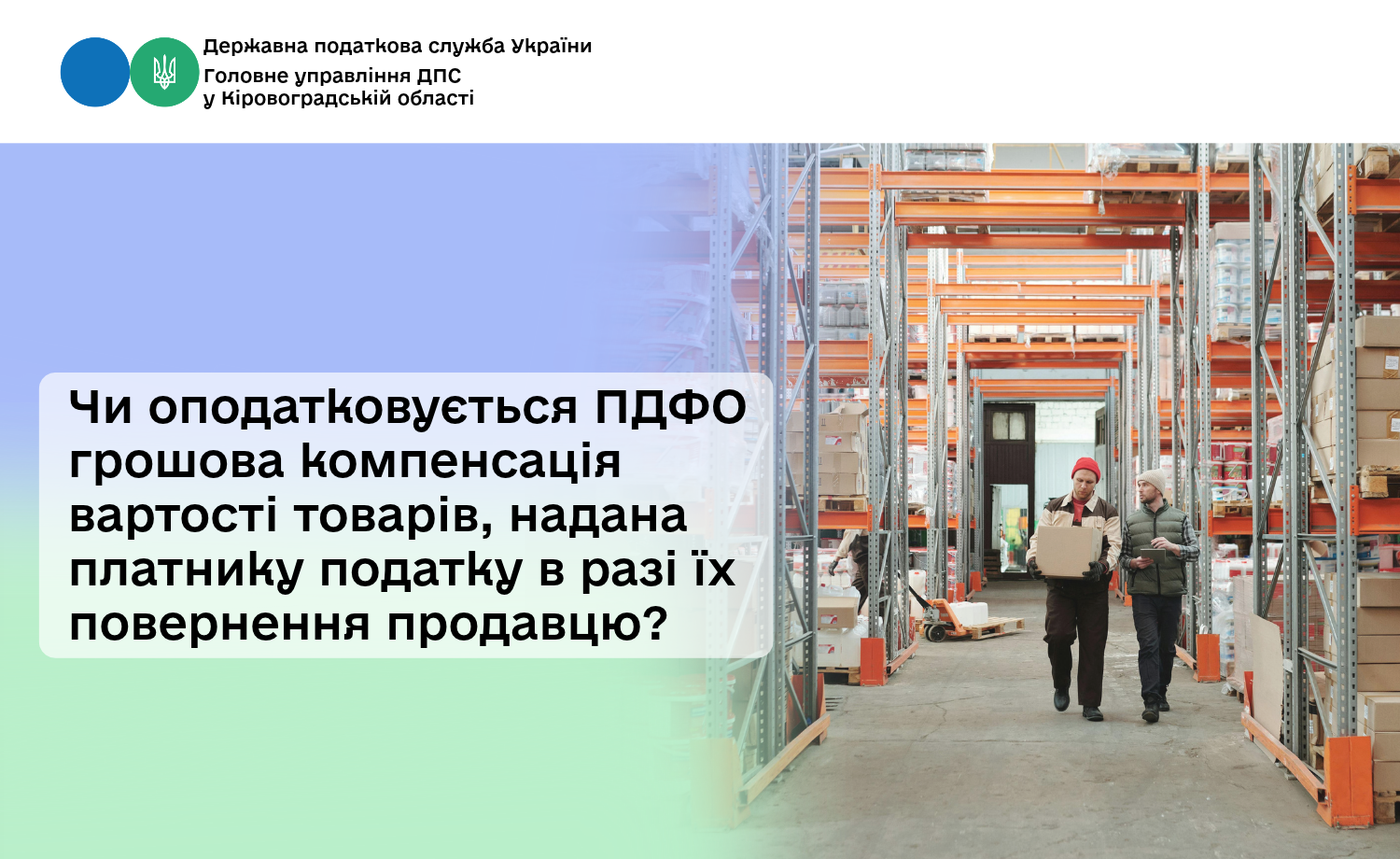 Державна податкова служба України
Головне управління ДПС
у Кіровоградській області

Чи оподатковується ПДФО грошова компенсація вартості товарів, надана платнику податку в разі їх повернення продавцю?